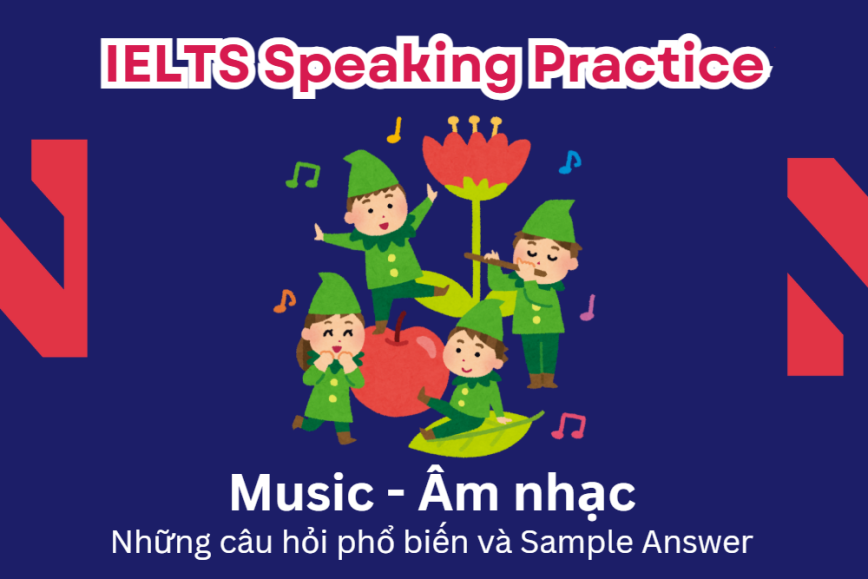 IELTS Speaking Practice

Music - Âm nhạc

Những câu hỏi phổ biến và Sample Answer